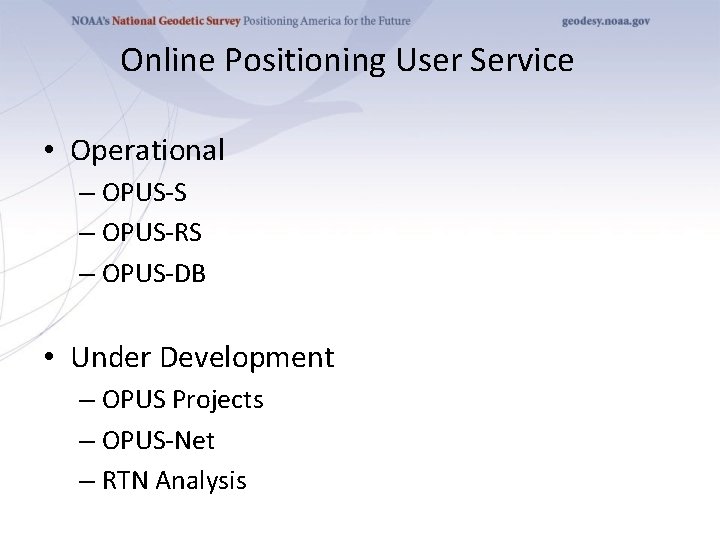 NOAA's National Geodetic Survey Positioning America for the Future geodesy.noaa.gov

Online Positioning User Service

• Operational
– OPUS-S
– OPUS-RS
– OPUS-DB

• Under Development
– OPUS Projects
– OPUS-Net
– RTN Analysis